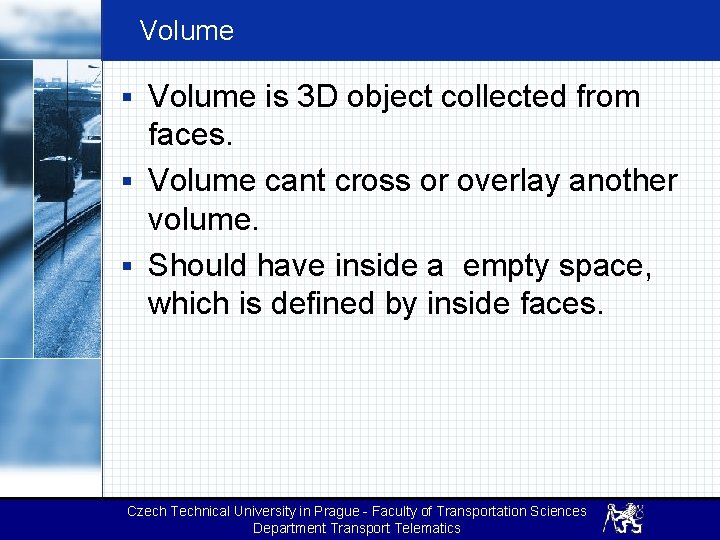 Volume

▪ Volume is 3D object collected from faces.
▪ Volume cant cross or overlay another volume.
▪ Should have inside a  empty space, which is defined by inside faces.

Czech Technical University in Prague - Faculty of Transportation Sciences
Department Transport Telematics